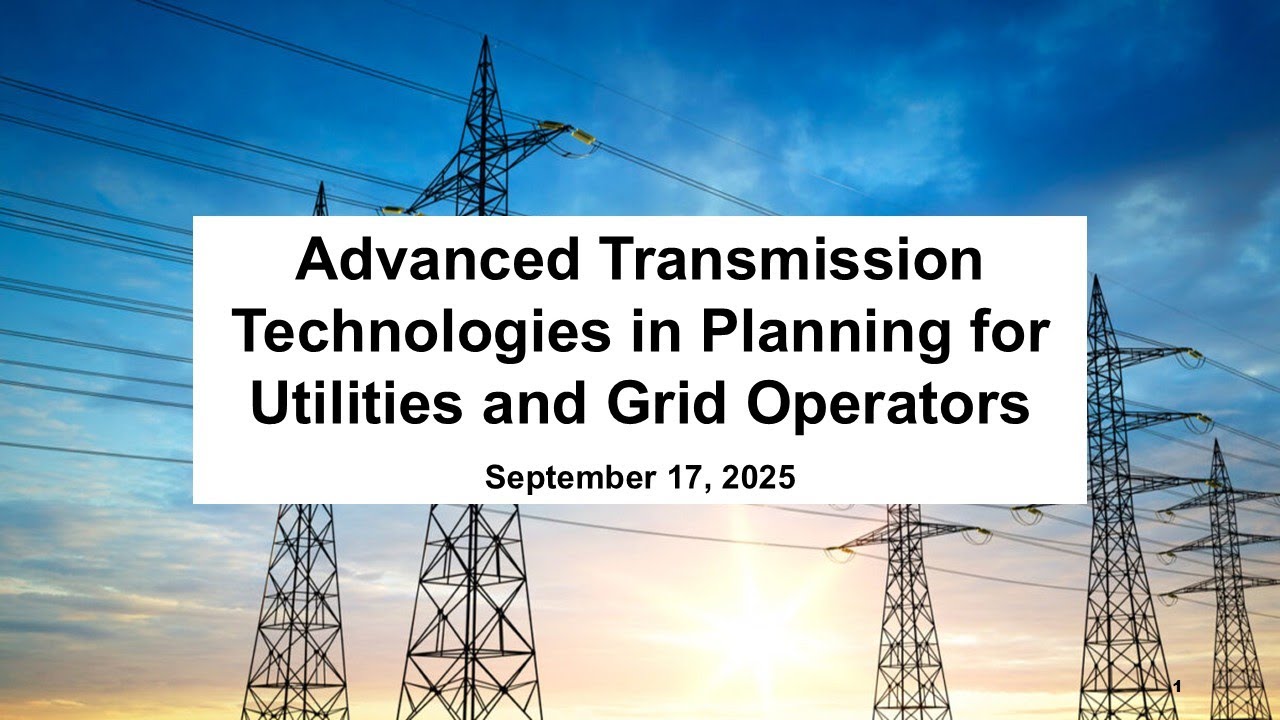 Advanced Transmission Technologies in Planning for Utilities and Grid Operators

September 17, 2025

1